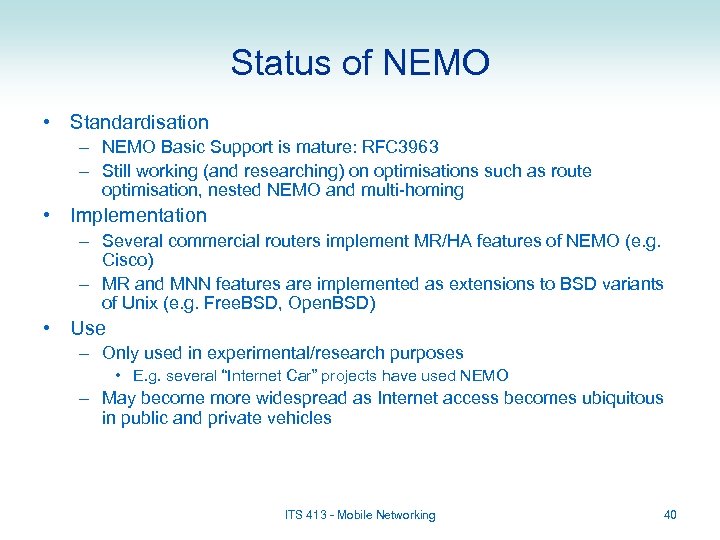 Status of NEMO

• Standardisation
– NEMO Basic Support is mature: RFC3963
– Still working (and researching) on optimisations such as route optimisation, nested NEMO and multi-homing
• Implementation
– Several commercial routers implement MR/HA features of NEMO (e.g. Cisco)
– MR and MNN features are implemented as extensions to BSD variants of Unix (e.g. FreeBSD, OpenBSD)
• Use
– Only used in experimental/research purposes
• E.g. several "Internet Car" projects have used NEMO
– May become more widespread as Internet access becomes ubiquitous in public and private vehicles

ITS 413 - Mobile Networking

40